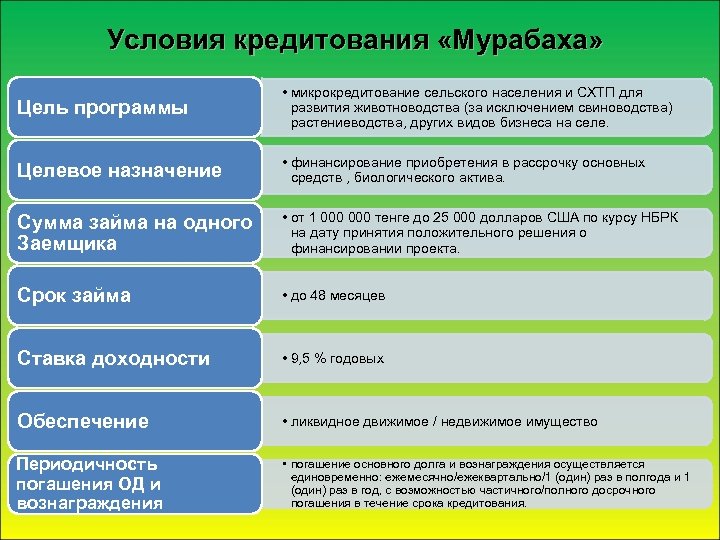 Условия кредитования «Мурабаха»

Цель программы

• микрокредитование сельского населения и СХТП для развития животноводства (за исключением свиноводства) растениеводства, других видов бизнеса на селе.

Целевое назначение

• финансирование приобретения в рассрочку основных средств , биологического актива.

Сумма займа на одного Заемщика

• от 1 000 000 тенге до 25 000 долларов США по курсу НБРК на дату принятия положительного решения о финансировании проекта.

Срок займа

• до 48 месяцев

Ставка доходности

• 9,5 % годовых

Обеспечение

• ликвидное движимое / недвижимое имущество

Периодичность погашения ОД и вознаграждения

• погашение основного долга и вознаграждения осуществляется единовременно: ежемесячно/ежеквартально/1 (один) раз в полгода и 1 (один) раз в год, с возможностью частичного/полного досрочного погашения в течение срока кредитования.